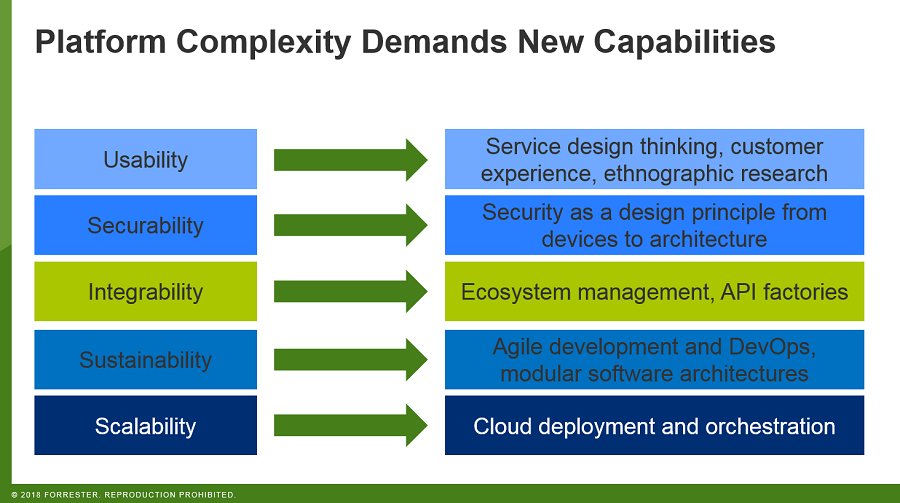 Platform Complexity Demands New Capabilities

Usability

Service design thinking, customer experience, ethnographic research

Securability

Security as a design principle from devices to architecture

Integrability

Ecosystem management, API factories

Sustainability

Agile development and DevOps, modular software architectures

Scalability

Cloud deployment and orchestration

© 2018 FORRESTER. REPRODUCTION PROHIBITED.